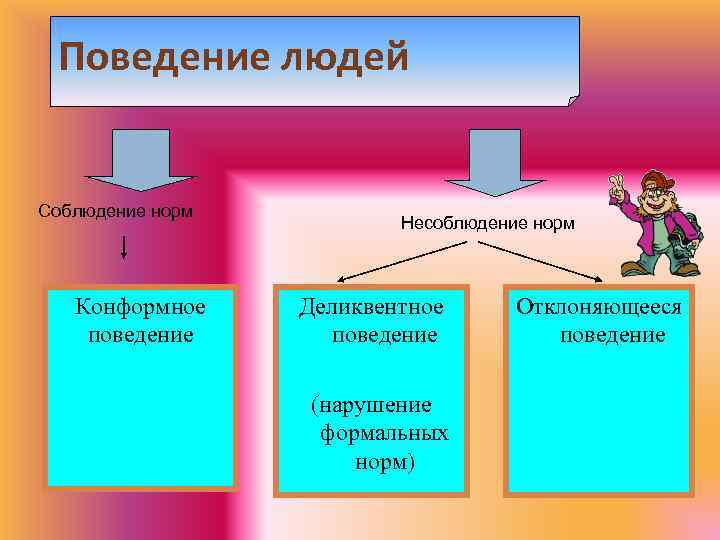 Поведение людей

Соблюдение норм

Несоблюдение норм

Конформное поведение

Деликвентное поведение

(нарушение формальных норм)

Отклоняющееся поведение